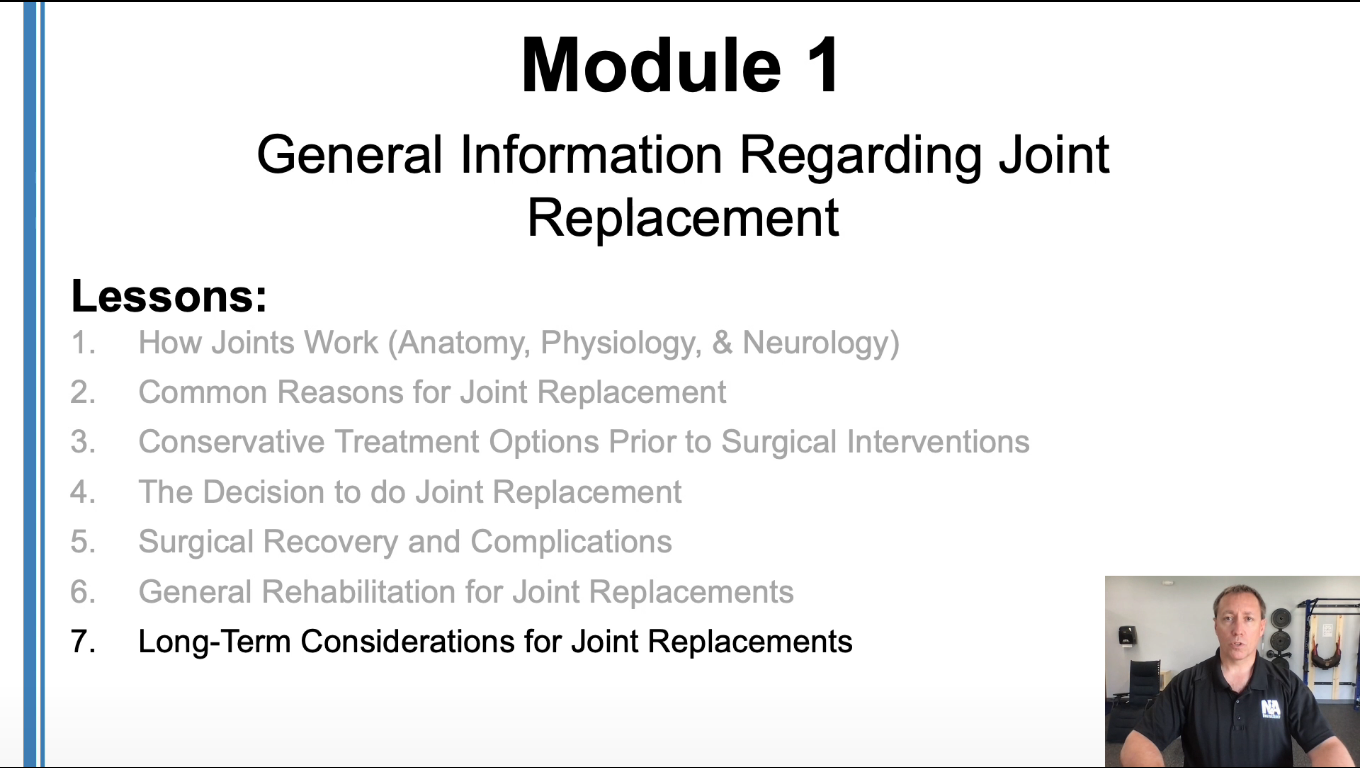 Module 1

General Information Regarding Joint Replacement

Lessons:

1. How Joints Work (Anatomy, Physiology, & Neurology)
2. Common Reasons for Joint Replacement
3. Conservative Treatment Options Prior to Surgical Interventions
4. The Decision to do Joint Replacement
5. Surgical Recovery and Complications
6. General Rehabilitation for Joint Replacements
7. Long-Term Considerations for Joint Replacements

NA